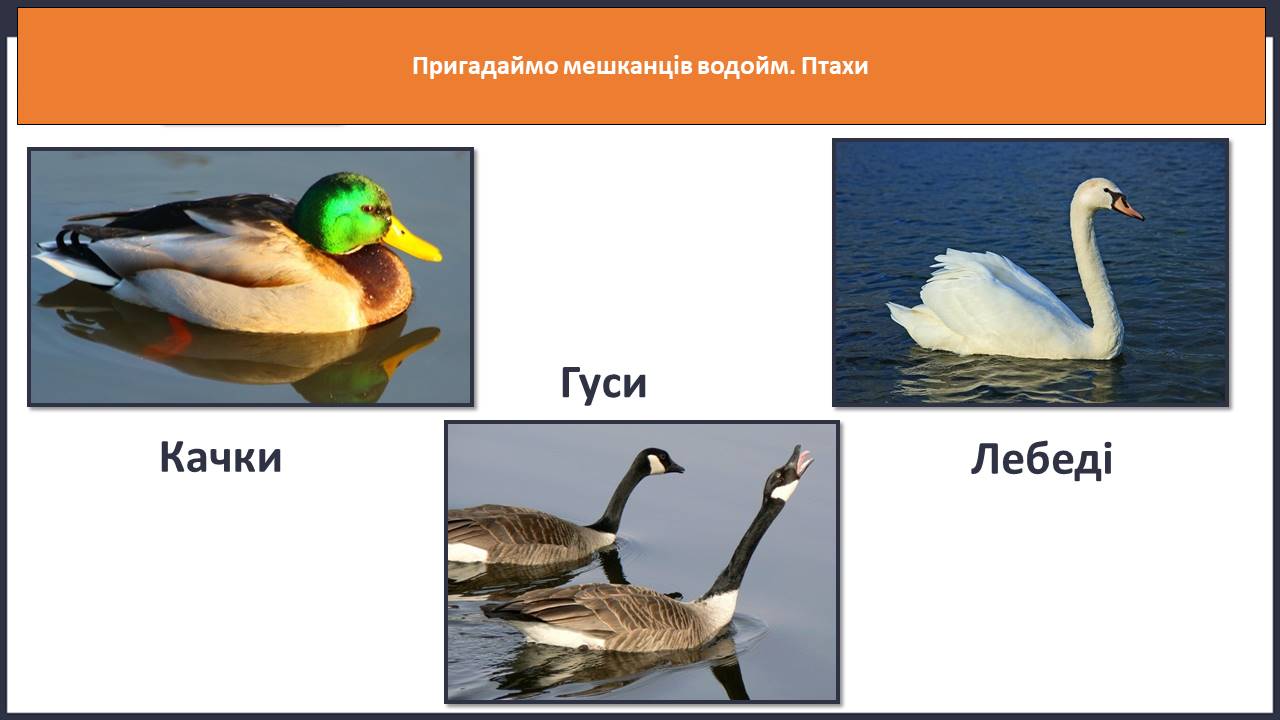 Пригадаймо мешканців водойм. Птахи

Гуси

Качки

Лебеді